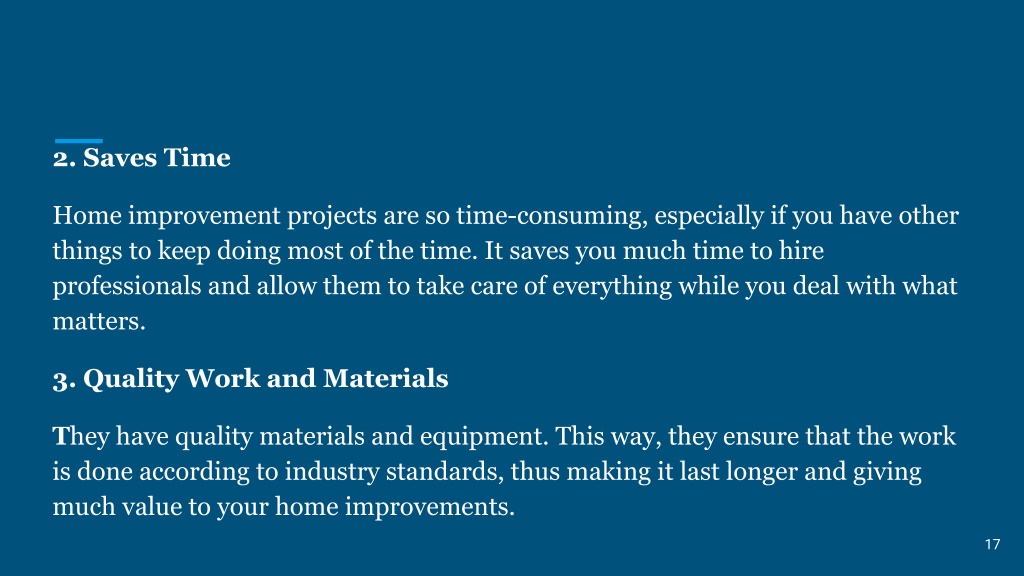 2. Saves Time

Home improvement projects are so time-consuming, especially if you have other things to keep doing most of the time. It saves you much time to hire professionals and allow them to take care of everything while you deal with what matters.

3. Quality Work and Materials

They have quality materials and equipment. This way, they ensure that the work is done according to industry standards, thus making it last longer and giving much value to your home improvements.

17